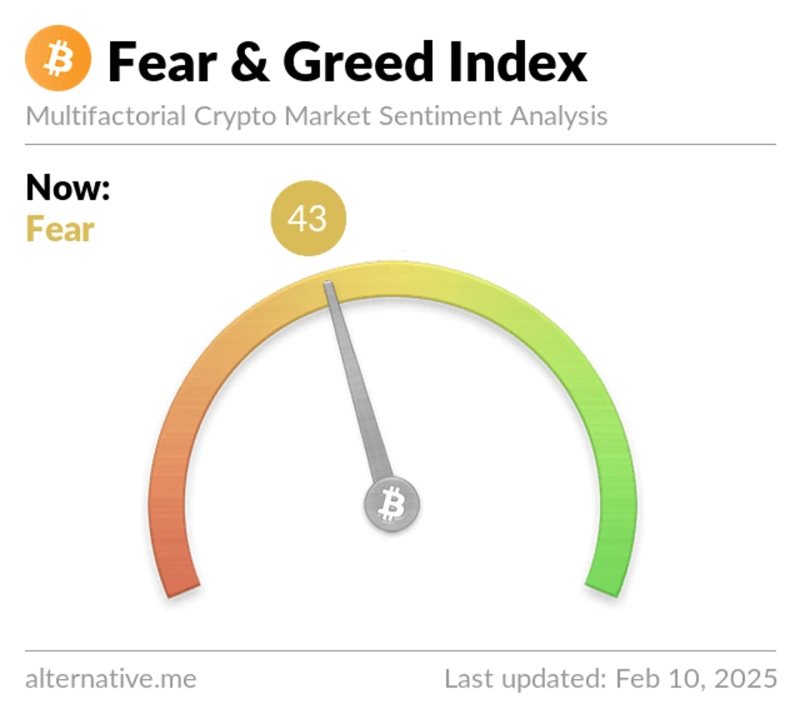 Fear & Greed Index
Multifactorial Crypto Market Sentiment Analysis

Now:
Fear

43

alternative.me

Last updated: Feb 10, 2025